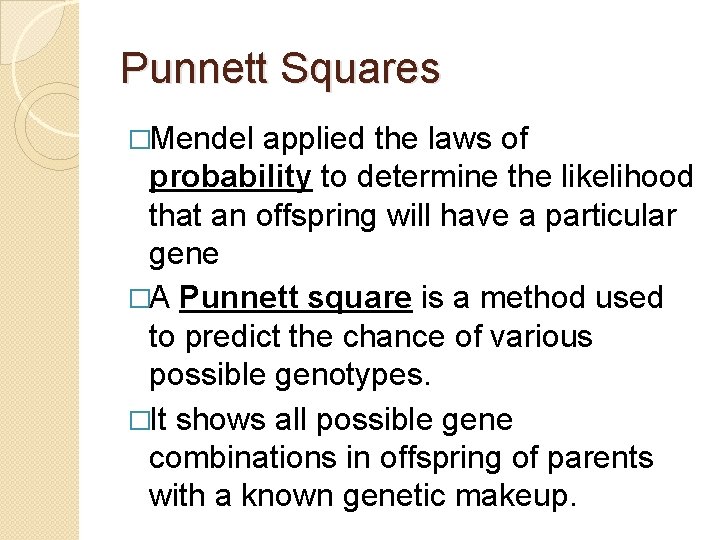 Punnett Squares

□Mendel applied the laws of probability to determine the likelihood that an offspring will have a particular gene

□A Punnett square is a method used to predict the chance of various possible genotypes.

□It shows all possible gene combinations in offspring of parents with a known genetic makeup.